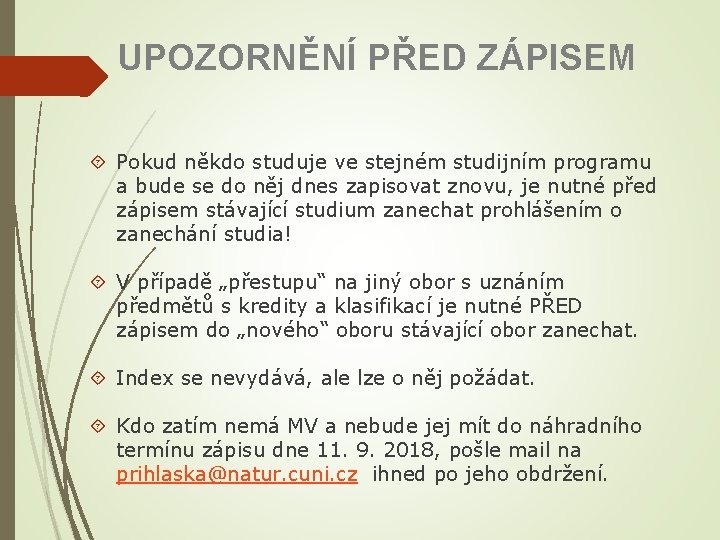 UPOZORNĚNÍ PŘED ZÁPISEM

Pokud někdo studuje ve stejném studijním programu a bude se do něj dnes zapisovat znovu, je nutné před zápisem stávající studium zanechat prohlášením o zanechání studia!

V případě „přestupu“ na jiný obor s uznáním předmětů s kredity a klasifikací je nutné PŘED zápisem do „nového“ oboru stávající obor zanechat.

Index se nevydává, ale lze o něj požádat.

Kdo zatím nemá MV a nebude jej mít do náhradního termínu zápisu dne 11. 9. 2018, pošle mail na prihlaska@natur.cuni.cz ihned po jeho obdržení.